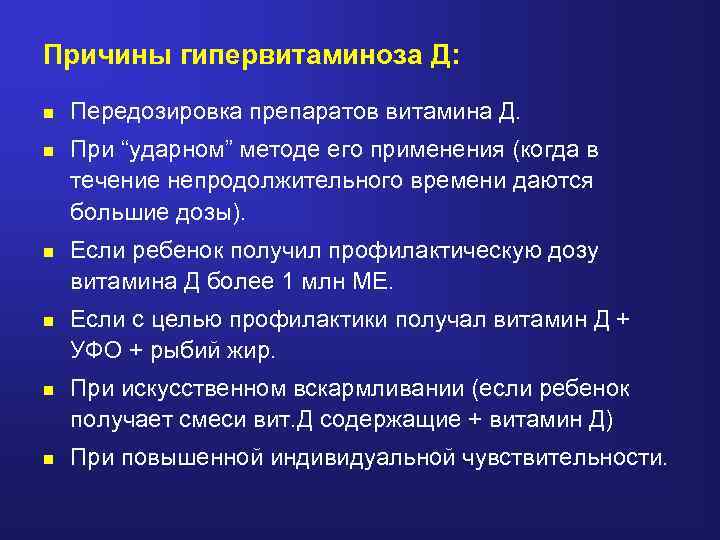 Причины гипервитаминоза Д:

- Передозировка препаратов витамина Д.
- При “ударном” методе его применения (когда в течение непродолжительного времени даются большие дозы).
- Если ребенок получил профилактическую дозу витамина Д более 1 млн МЕ.
- Если с целью профилактики получал витамин Д + УФО + рыбий жир.
- При искусственном вскармливании (если ребенок получает смеси вит.Д содержащие + витамин Д)
- При повышенной индивидуальной чувствительности.